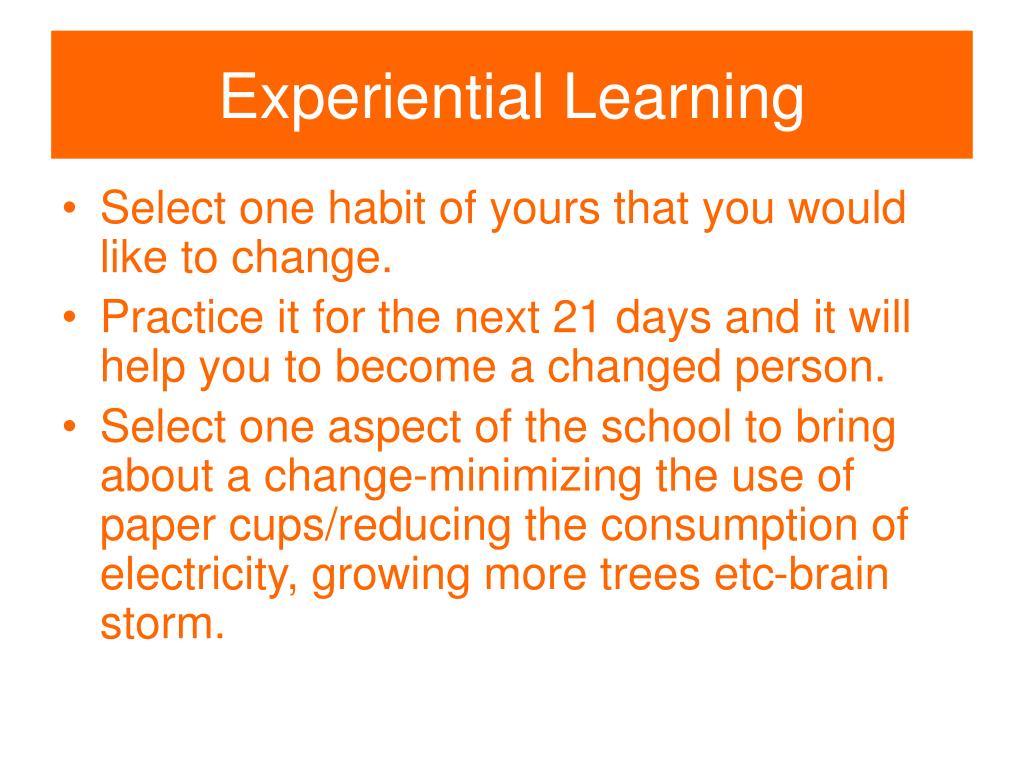 Experiential Learning

• Select one habit of yours that you would like to change.
• Practice it for the next 21 days and it will help you to become a changed person.
• Select one aspect of the school to bring about a change-minimizing the use of paper cups/reducing the consumption of electricity, growing more trees etc-brain storm.